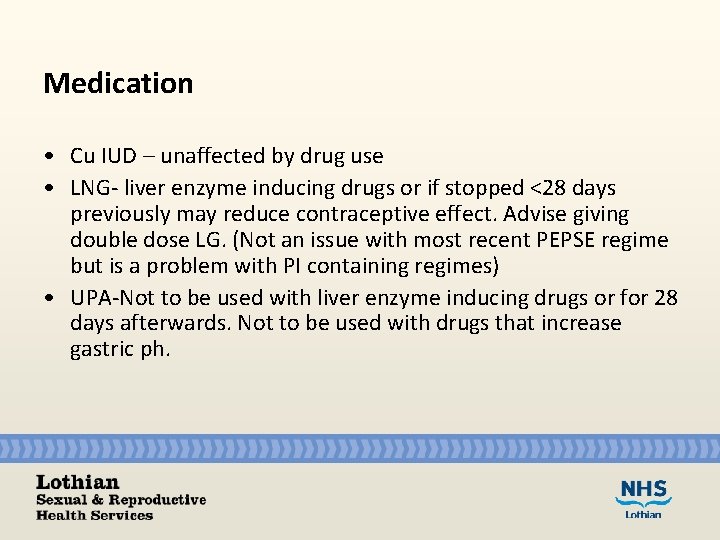 Medication

• Cu IUD – unaffected by drug use
• LNG- liver enzyme inducing drugs or if stopped <28 days previously may reduce contraceptive effect. Advise giving double dose LG. (Not an issue with most recent PEPSE regime but is a problem with PI containing regimes)
• UPA-Not to be used with liver enzyme inducing drugs or for 28 days afterwards. Not to be used with drugs that increase gastric ph.

Lothian
Sexual & Reproductive
Health Services

NHS
Lothian